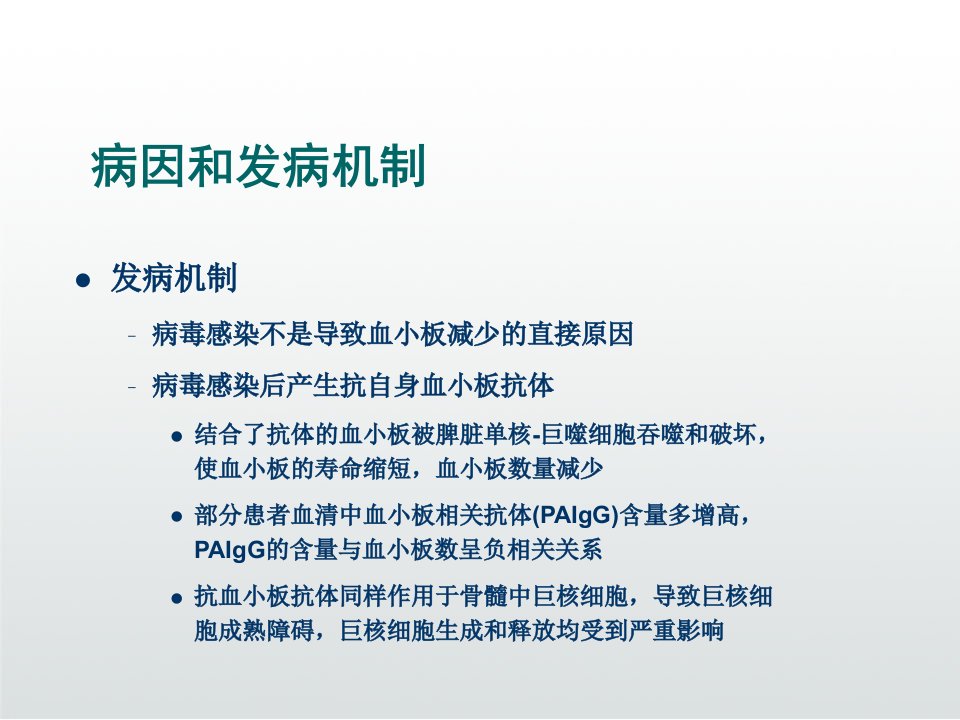 病因和发病机制

● 发病机制

- 病毒感染不是导致血小板减少的直接原因

- 病毒感染后产生抗自身血小板抗体

● 结合了抗体的血小板被脾脏单核-巨噬细胞吞噬和破坏，使血小板的寿命缩短，血小板数量减少

● 部分患者血清中血小板相关抗体(PAIgG)含量多增高，PAIgG的含量与血小板数呈负相关关系

● 抗血小板抗体同样作用于骨髓中巨核细胞，导致巨核细胞成熟障碍，巨核细胞生成和释放均受到严重影响